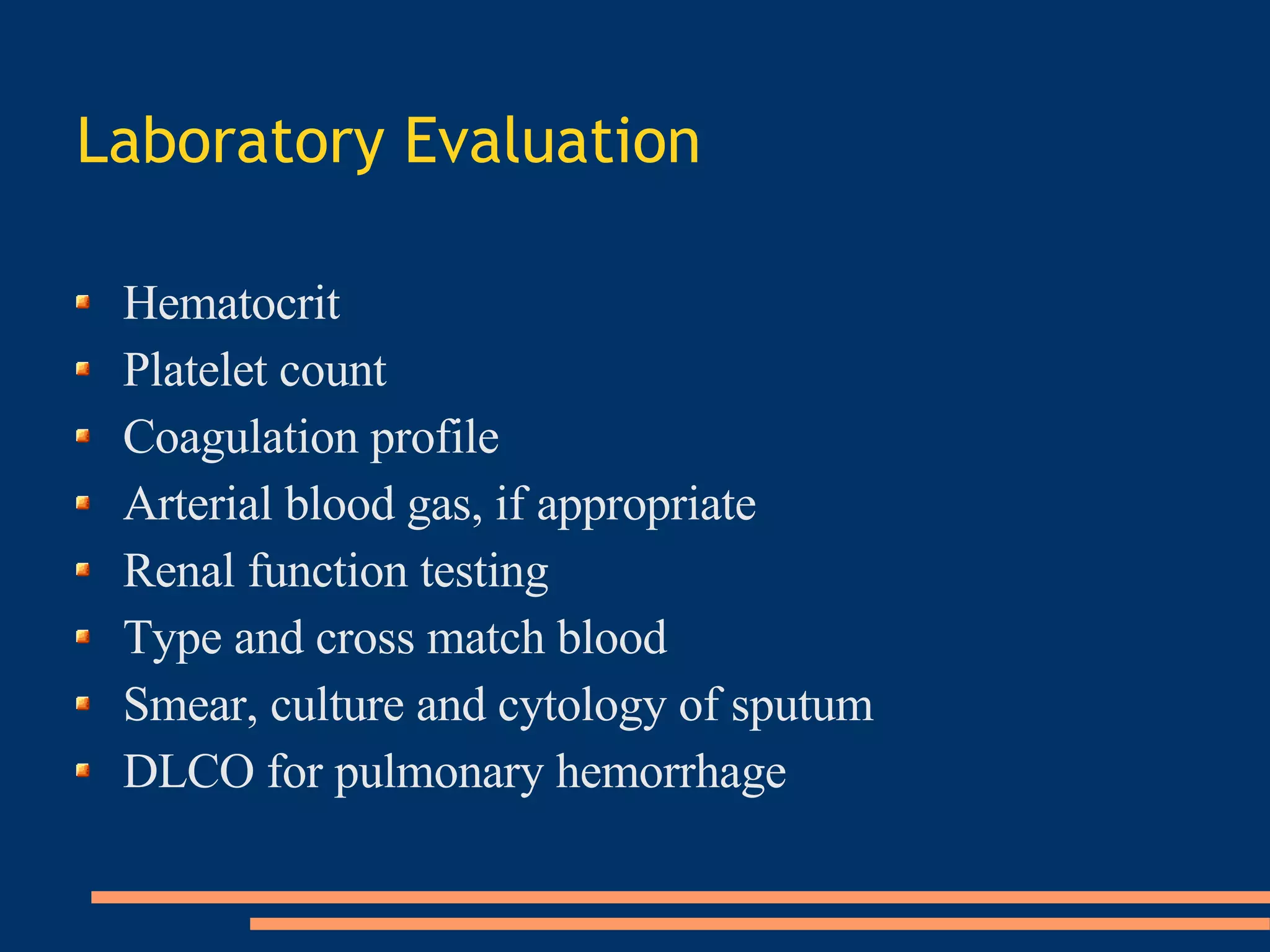 Laboratory Evaluation

- Hematocrit
- Platelet count
- Coagulation profile
- Arterial blood gas, if appropriate
- Renal function testing
- Type and cross match blood
- Smear, culture and cytology of sputum
- DLCO for pulmonary hemorrhage